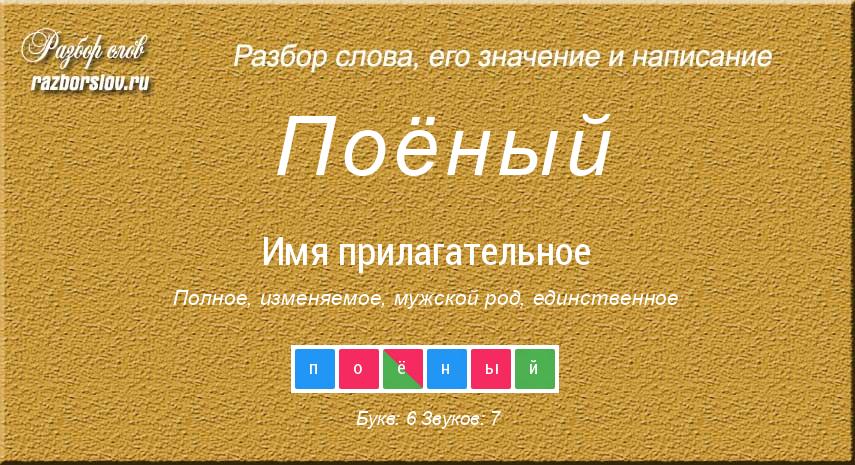 Разбор слов
razborslov.ru

Разбор слова, его значение и написание

Поёный

Имя прилагательное

Полное, изменяемое, мужской род, единственное

п о ё н ы й

Букв: 6 Звуков: 7